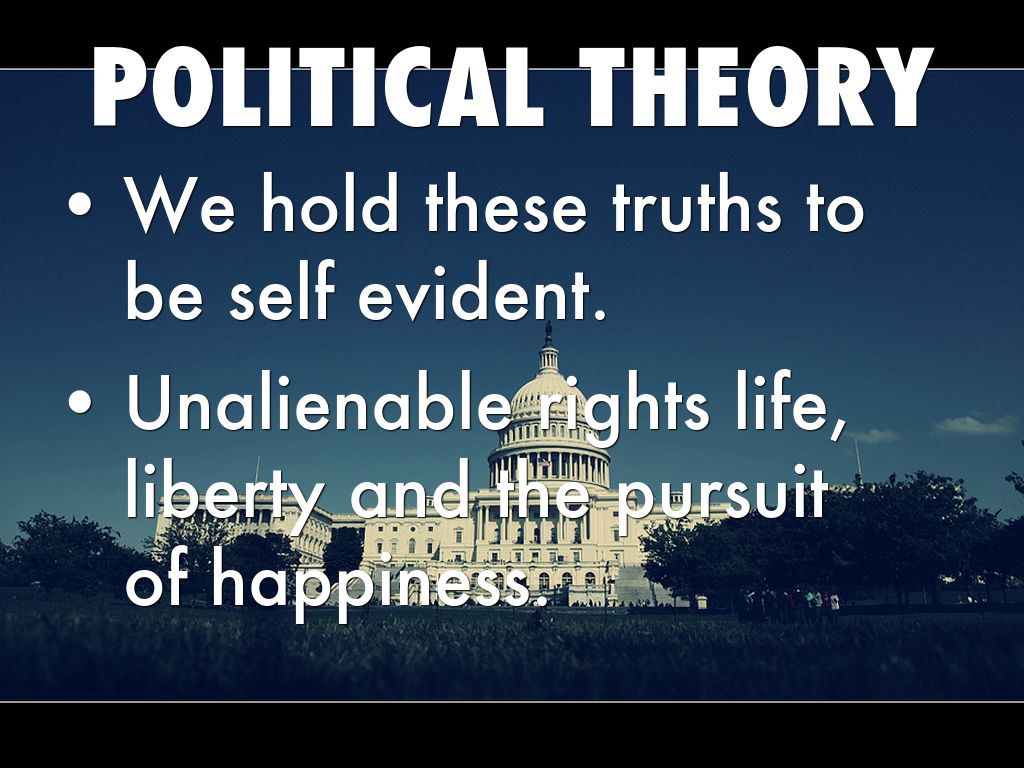 POLITICAL THEORY

• We hold these truths to be self evident.

• Unalienable rights life, liberty and the pursuit of happiness.